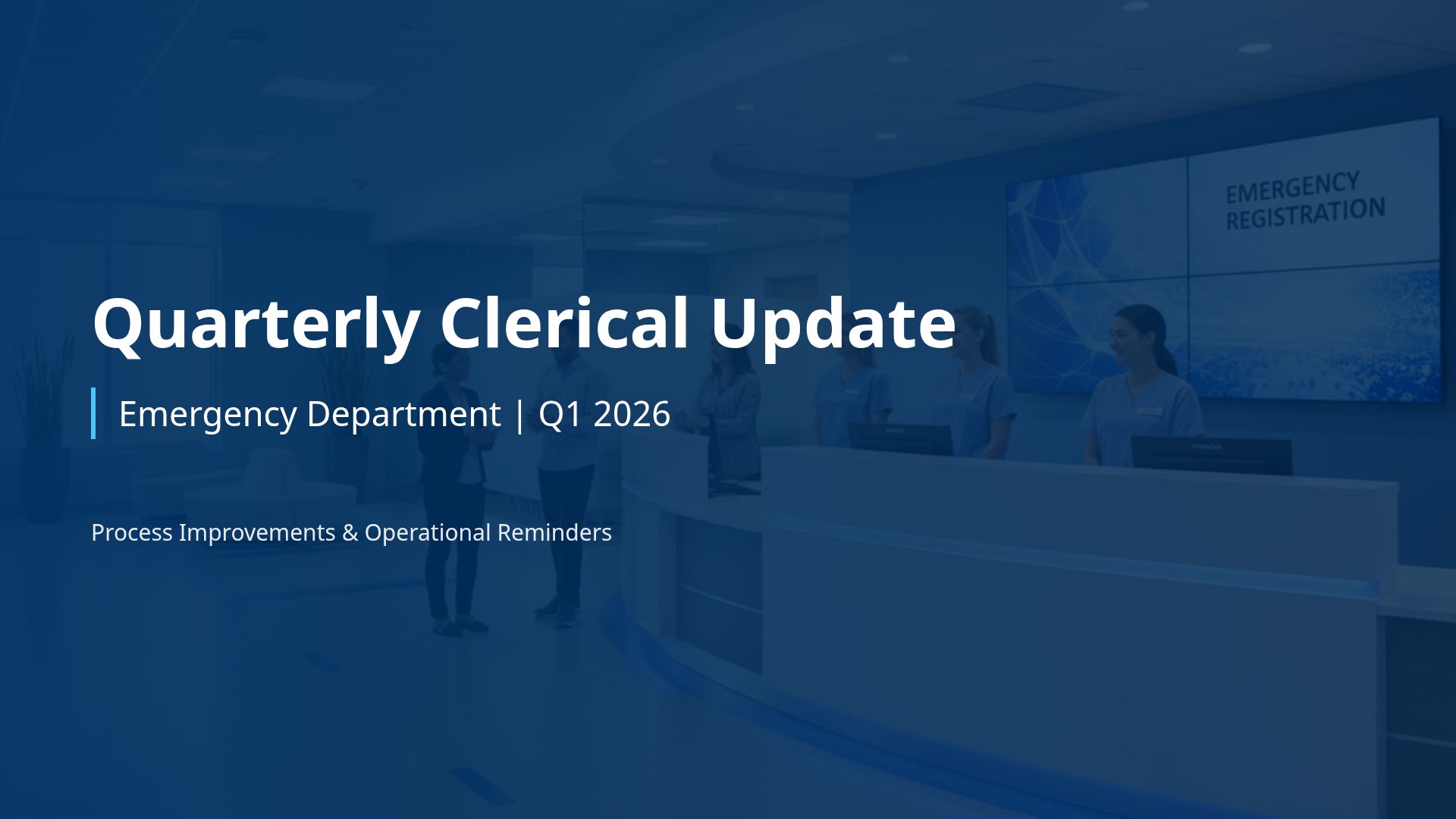 EMERGENCY REGISTRATION

Quarterly Clerical Update

Emergency Department | Q1 2026

Process Improvements & Operational Reminders